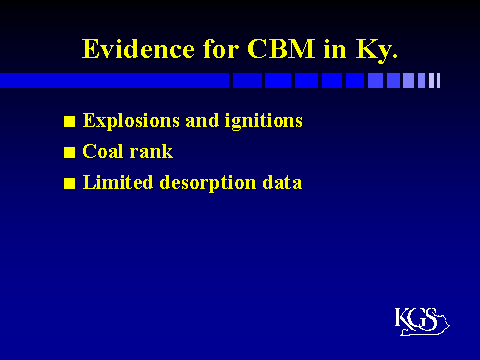 Evidence for CBM in Ky.

■ Explosions and ignitions
■ Coal rank
■ Limited desorption data

KGS